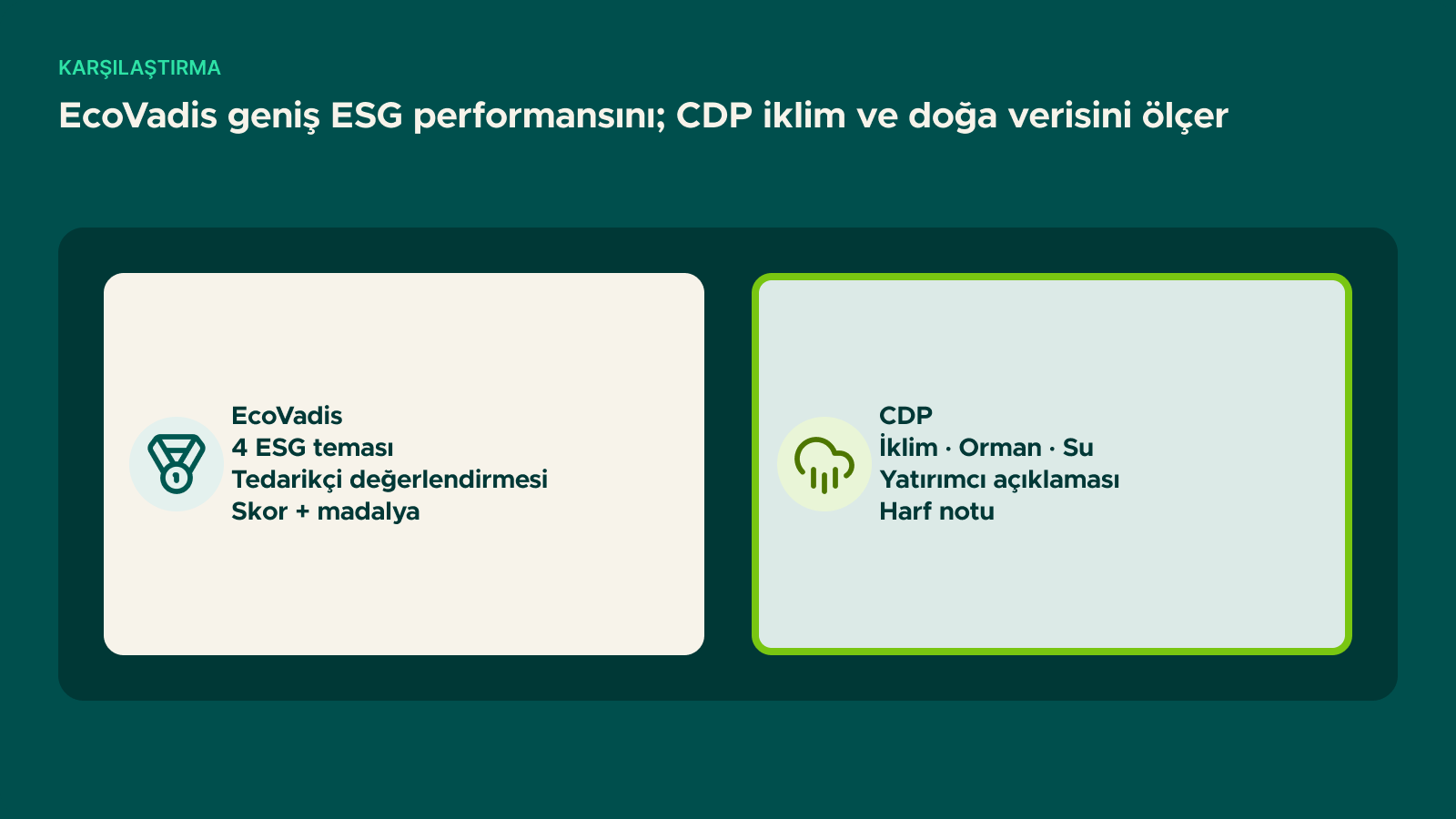 KARŞILAŞTIRMA

EcoVadis geniş ESG performansını; CDP iklim ve doğa verisini ölçer

EcoVadis
4 ESG teması
Tedarikçi değerlendirmesi
Skor + madalya

CDP
İklim · Orman · Su
Yatırımcı açıklaması
Harf notu